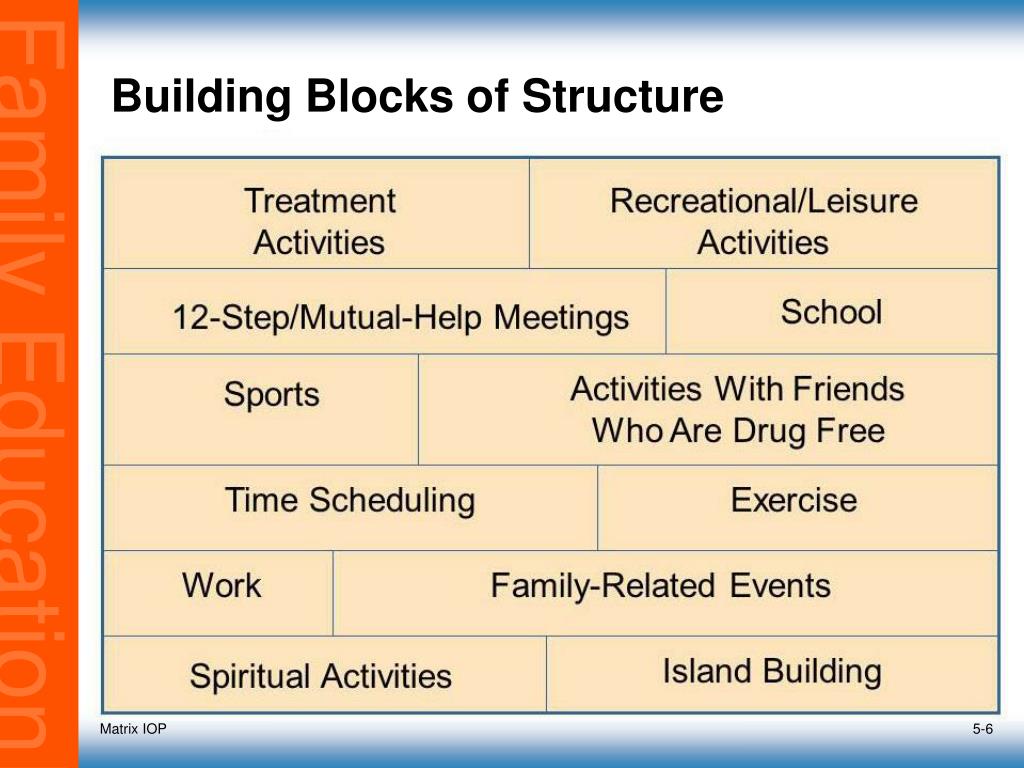 Family Education

Building Blocks of Structure

Treatment Activities
Recreational/Leisure Activities
12-Step/Mutual-Help Meetings
School
Sports
Activities With Friends Who Are Drug Free
Time Scheduling
Exercise
Work
Family-Related Events
Spiritual Activities
Island Building

Matrix IOP
5-6